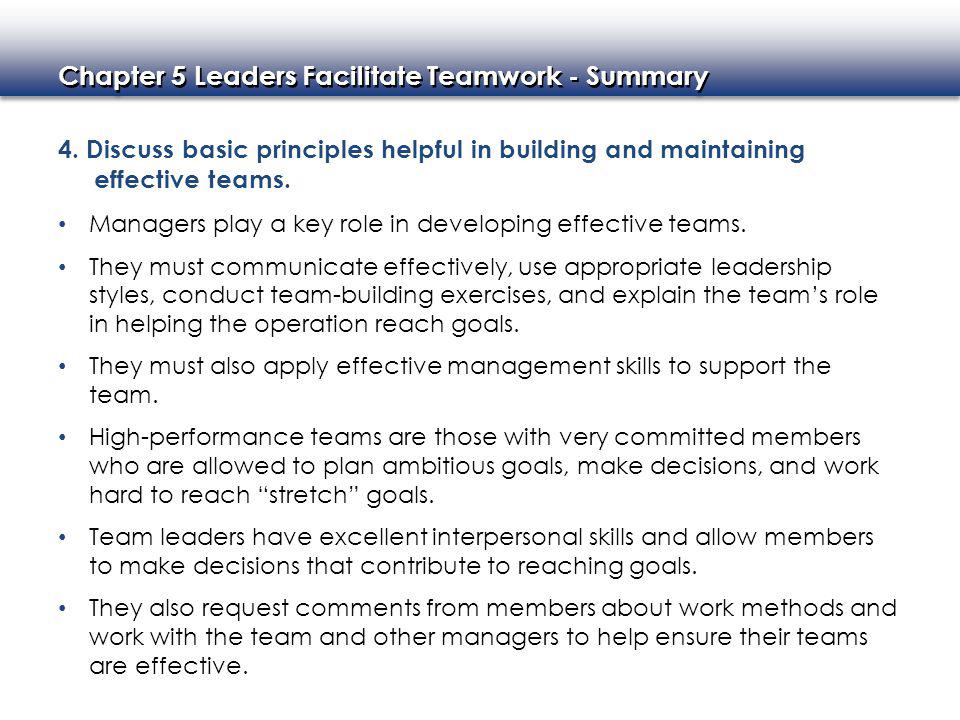 Chapter 5 Leaders Facilitate Teamwork - Summary

4. Discuss basic principles helpful in building and maintaining effective teams.

• Managers play a key role in developing effective teams.

• They must communicate effectively, use appropriate leadership styles, conduct team-building exercises, and explain the team's role in helping the operation reach goals.

• They must also apply effective management skills to support the team.

• High-performance teams are those with very committed members who are allowed to plan ambitious goals, make decisions, and work hard to reach "stretch" goals.

• Team leaders have excellent interpersonal skills and allow members to make decisions that contribute to reaching goals.

• They also request comments from members about work methods and work with the team and other managers to help ensure their teams are effective.